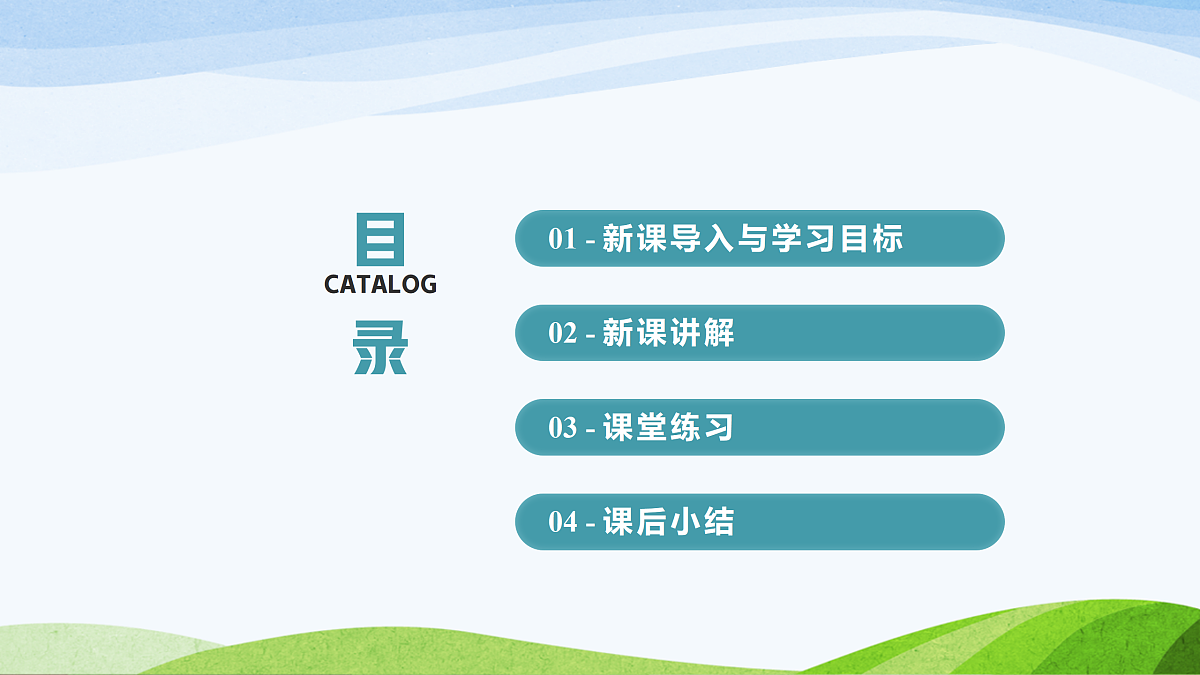 目
CATALOG
录

01 - 新课导入与学习目标

02 - 新课讲解

03 - 课堂练习

04 - 课后小结